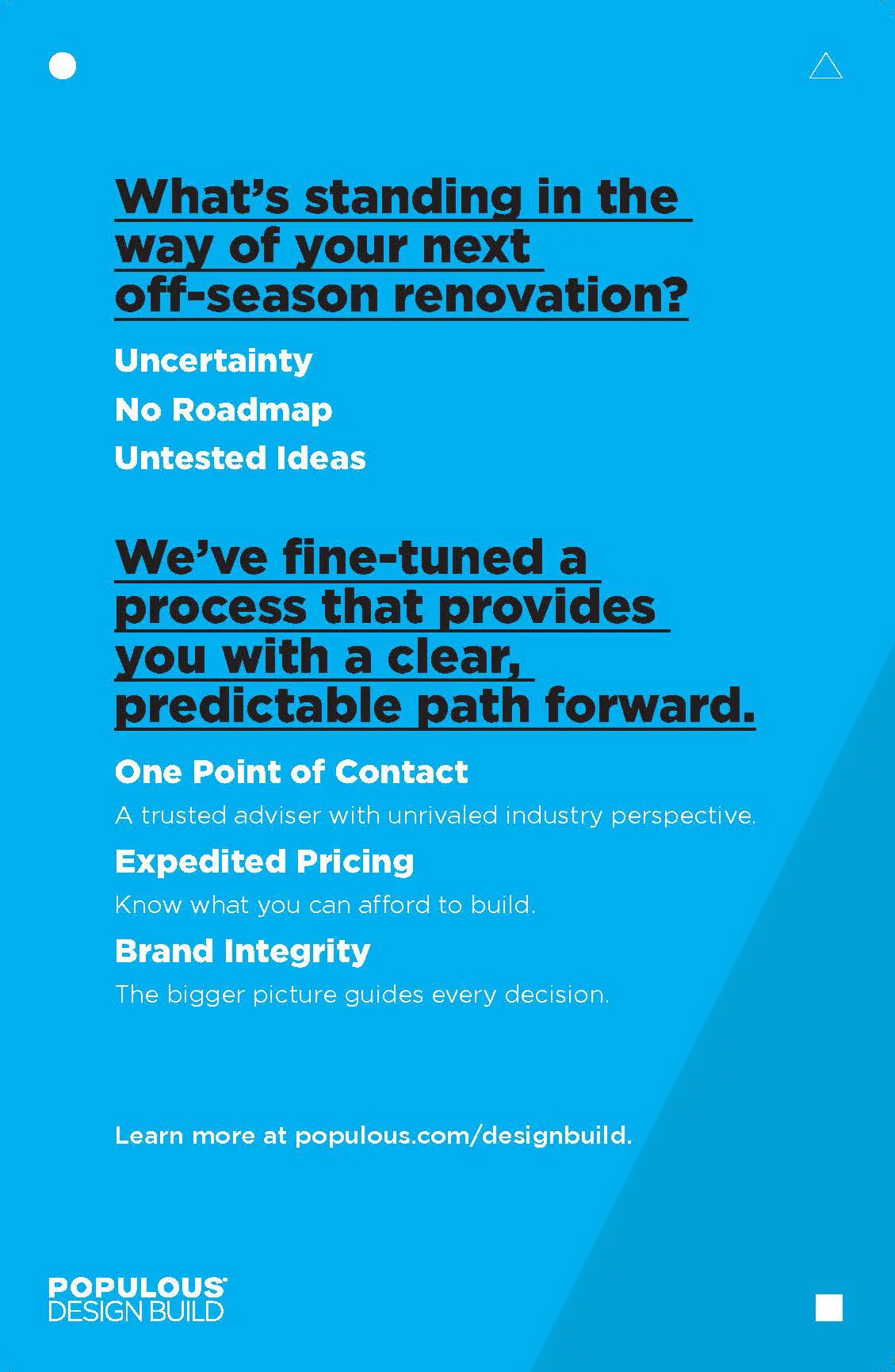 What's standing in the way of your next off-season renovation?

Uncertainty

No Roadmap

Untested Ideas

We've fine-tuned a process that provides you with a clear, predictable path forward.

One Point of Contact

A trusted adviser with unrivaled industry perspective.

Expedited Pricing

Know what you can afford to build.

Brand Integrity

The bigger picture guides every decision.

Learn more at populous.com/designbuild.

POPULOUS DESIGN BUILD